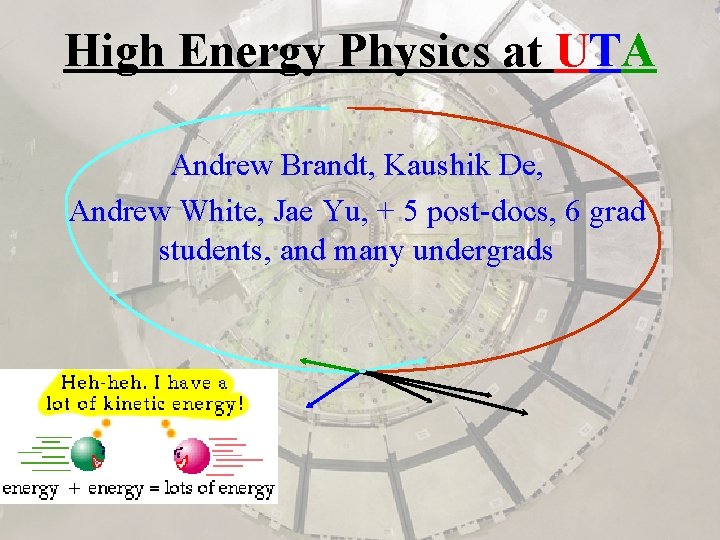 High Energy Physics at UTA

Andrew Brandt, Kaushik De, Andrew White, Jae Yu, + 5 post-docs, 6 grad students, and many undergrads

Heh-heh. I have a lot of kinetic energy!

energy + energy = lots of energy